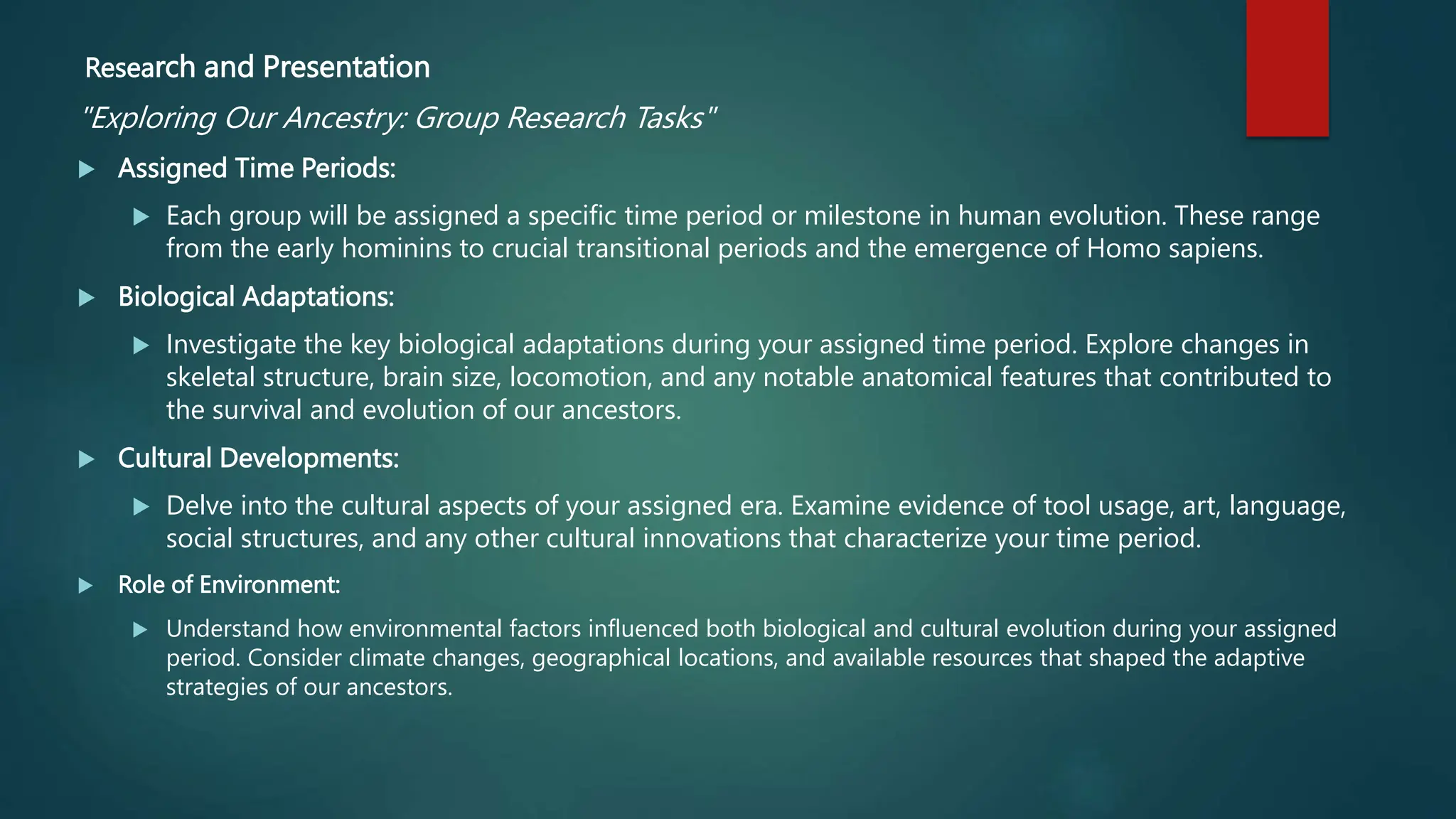 Research and Presentation

"Exploring Our Ancestry: Group Research Tasks"

Assigned Time Periods:

Each group will be assigned a specific time period or milestone in human evolution. These range from the early hominins to crucial transitional periods and the emergence of Homo sapiens.

Biological Adaptations:

Investigate the key biological adaptations during your assigned time period. Explore changes in skeletal structure, brain size, locomotion, and any notable anatomical features that contributed to the survival and evolution of our ancestors.

Cultural Developments:

Delve into the cultural aspects of your assigned era. Examine evidence of tool usage, art, language, social structures, and any other cultural innovations that characterize your time period.

Role of Environment:

Understand how environmental factors influenced both biological and cultural evolution during your assigned period. Consider climate changes, geographical locations, and available resources that shaped the adaptive strategies of our ancestors.